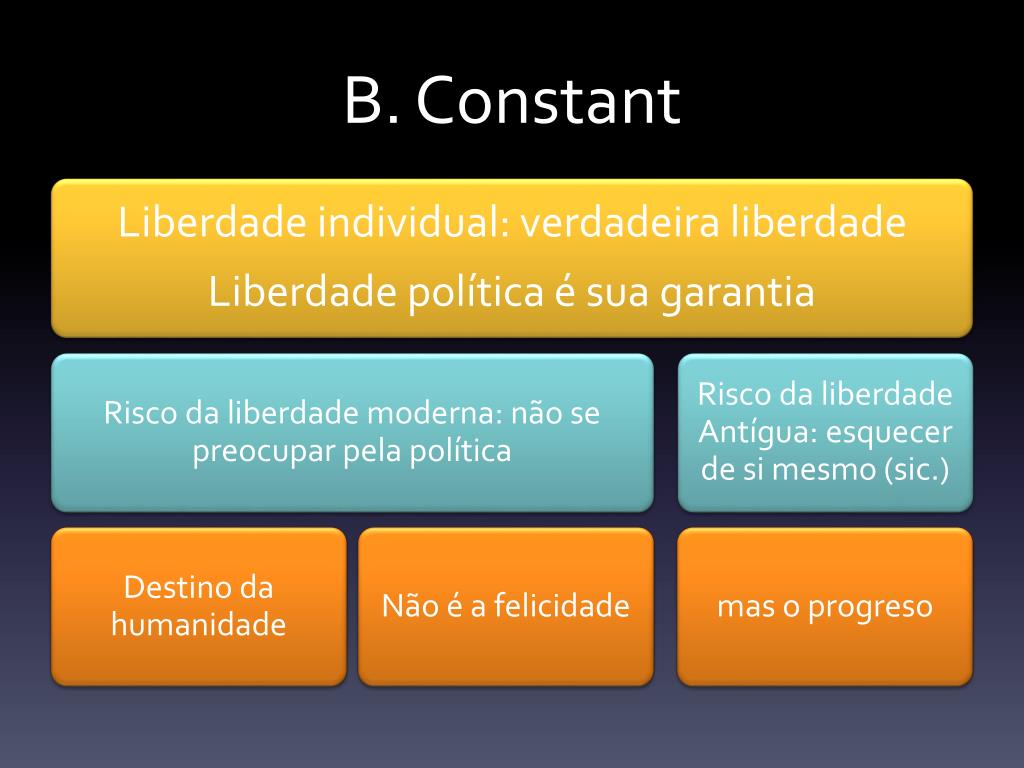 B. Constant

Liberdade individual: verdadeira liberdade

Liberdade política é sua garantia

Risco da liberdade moderna: não se preocupar pela política

Risco da liberdade Antígua: esquecer de si mesmo (sic.)

Destino da humanidade

Não é a felicidade

mas o progreso